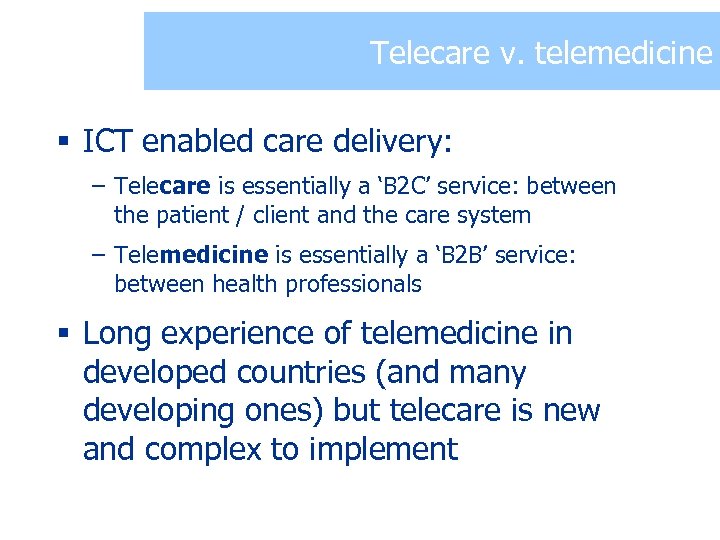 Telecare v. telemedicine

▪ ICT enabled care delivery:

– Telecare is essentially a ‘B2C’ service: between the patient / client and the care system

– Telemedicine is essentially a ‘B2B’ service: between health professionals

▪ Long experience of telemedicine in developed countries (and many developing ones) but telecare is new and complex to implement